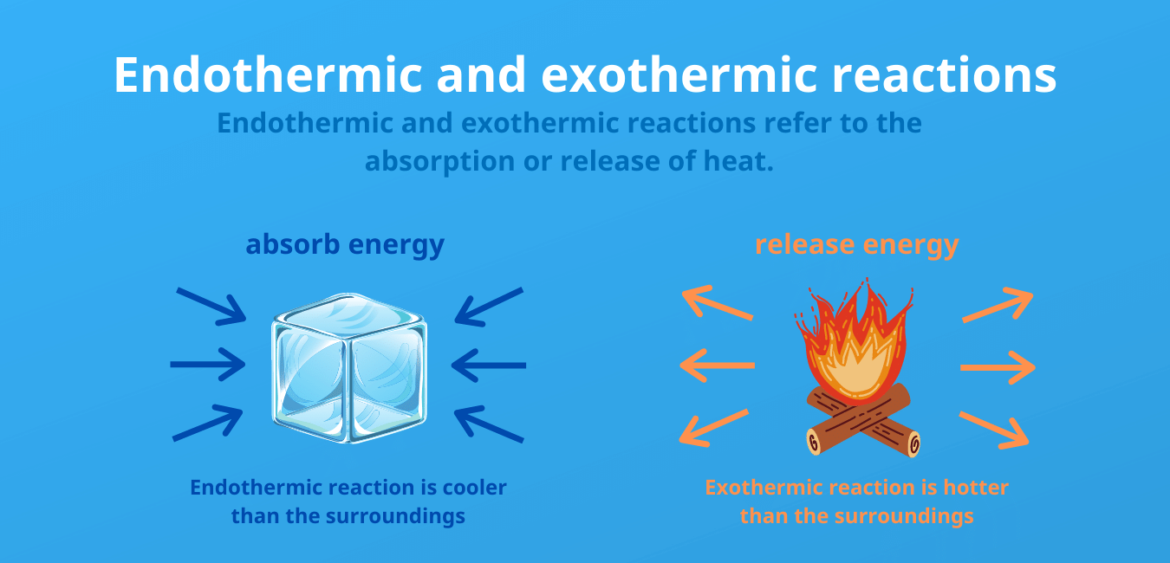 Endothermic and exothermic reactions

Endothermic and exothermic reactions refer to the absorption or release of heat.

absorb energy

Endothermic reaction is cooler than the surroundings

release energy

Exothermic reaction is hotter than the surroundings